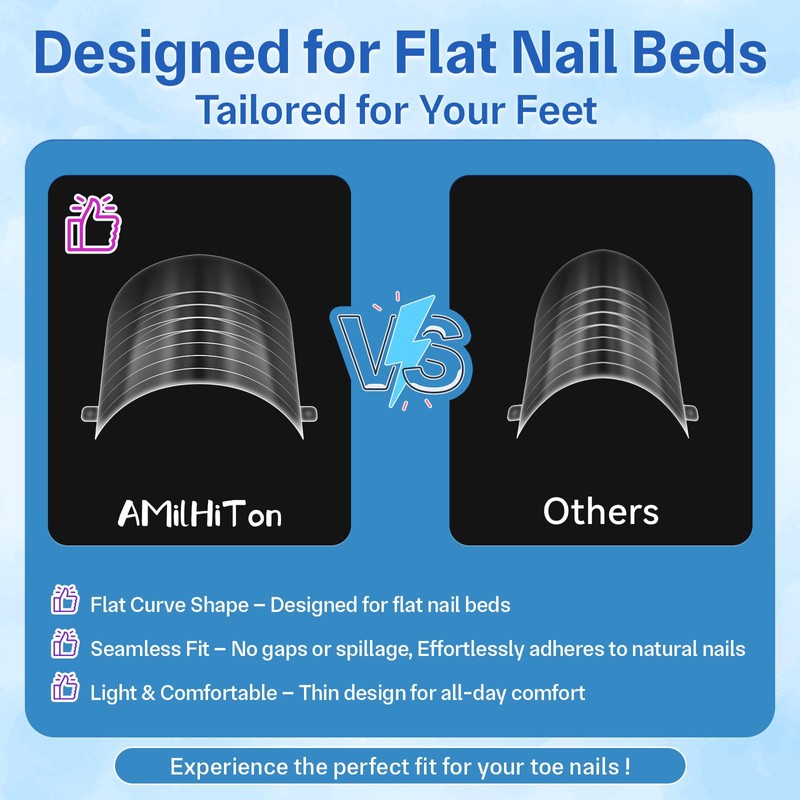 Designed for Flat Nail Beds
Tailored for Your Feet

AMilHiTon

VS

Others

Flat Curve Shape – Designed for flat nail beds

Seamless Fit – No gaps or spillage, Effortlessly adheres to natural nails

Light & Comfortable – Thin design for all-day comfort

Experience the perfect fit for your toe nails !